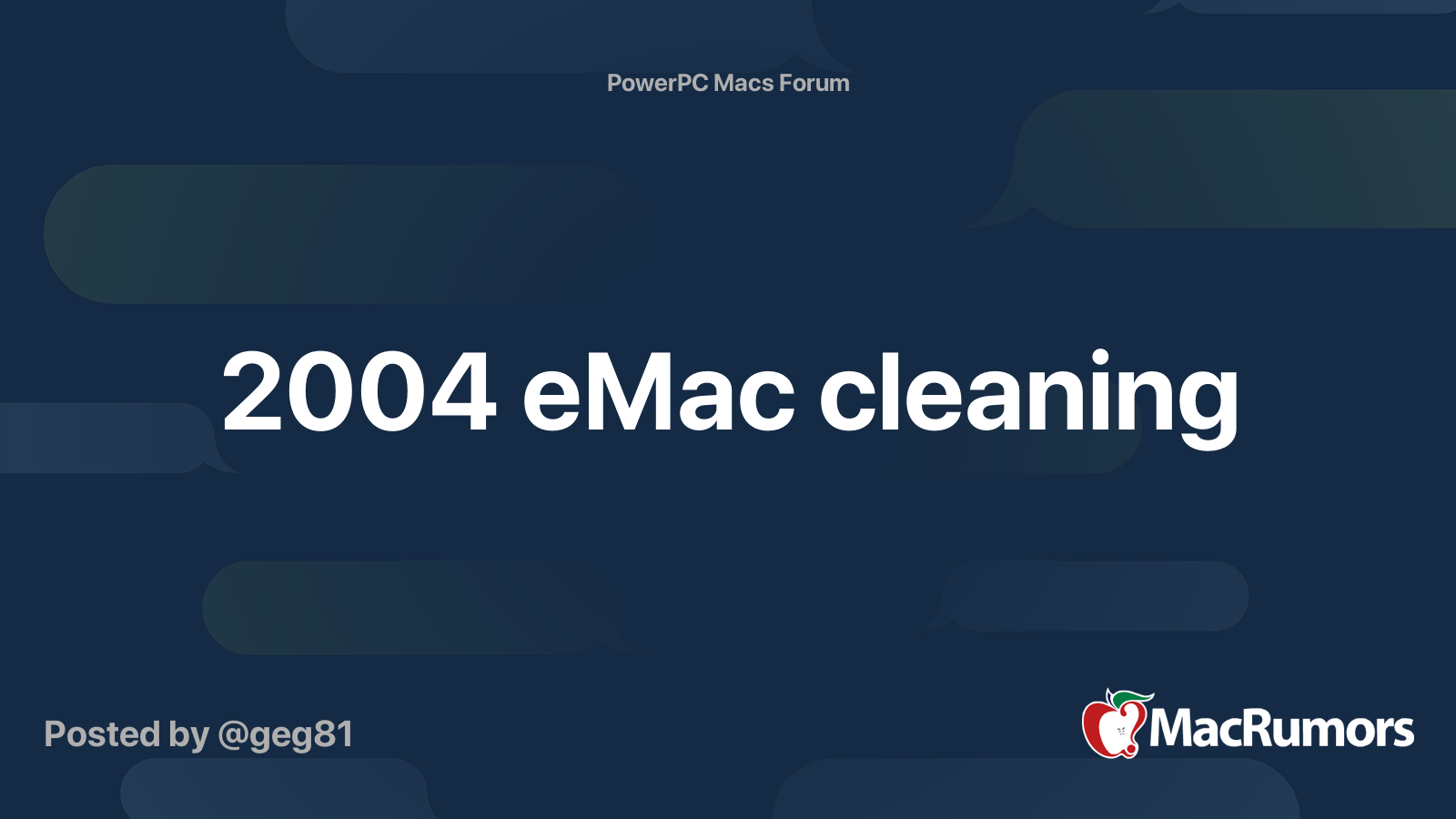 PowerPC Macs Forum

2004 eMac cleaning

Posted by @geg81

MacRumors